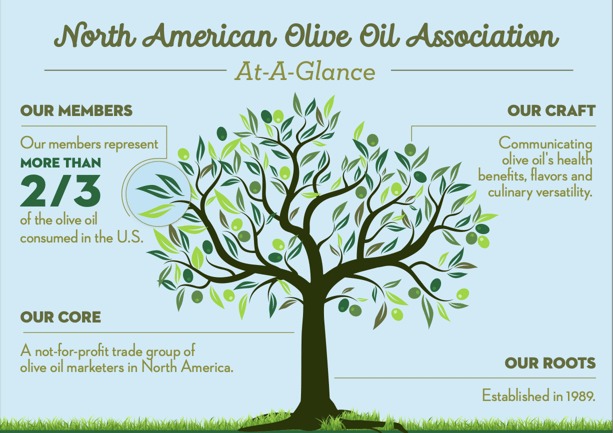 North American Olive Oil Association

At-A-Glance

OUR MEMBERS

Our members represent MORE THAN 2/3 of the olive oil consumed in the U.S.

OUR CRAFT

Communicating olive oil's health benefits, flavors and culinary versatility.

OUR CORE

A not-for-profit trade group of olive oil marketers in North America.

OUR ROOTS

Established in 1989.